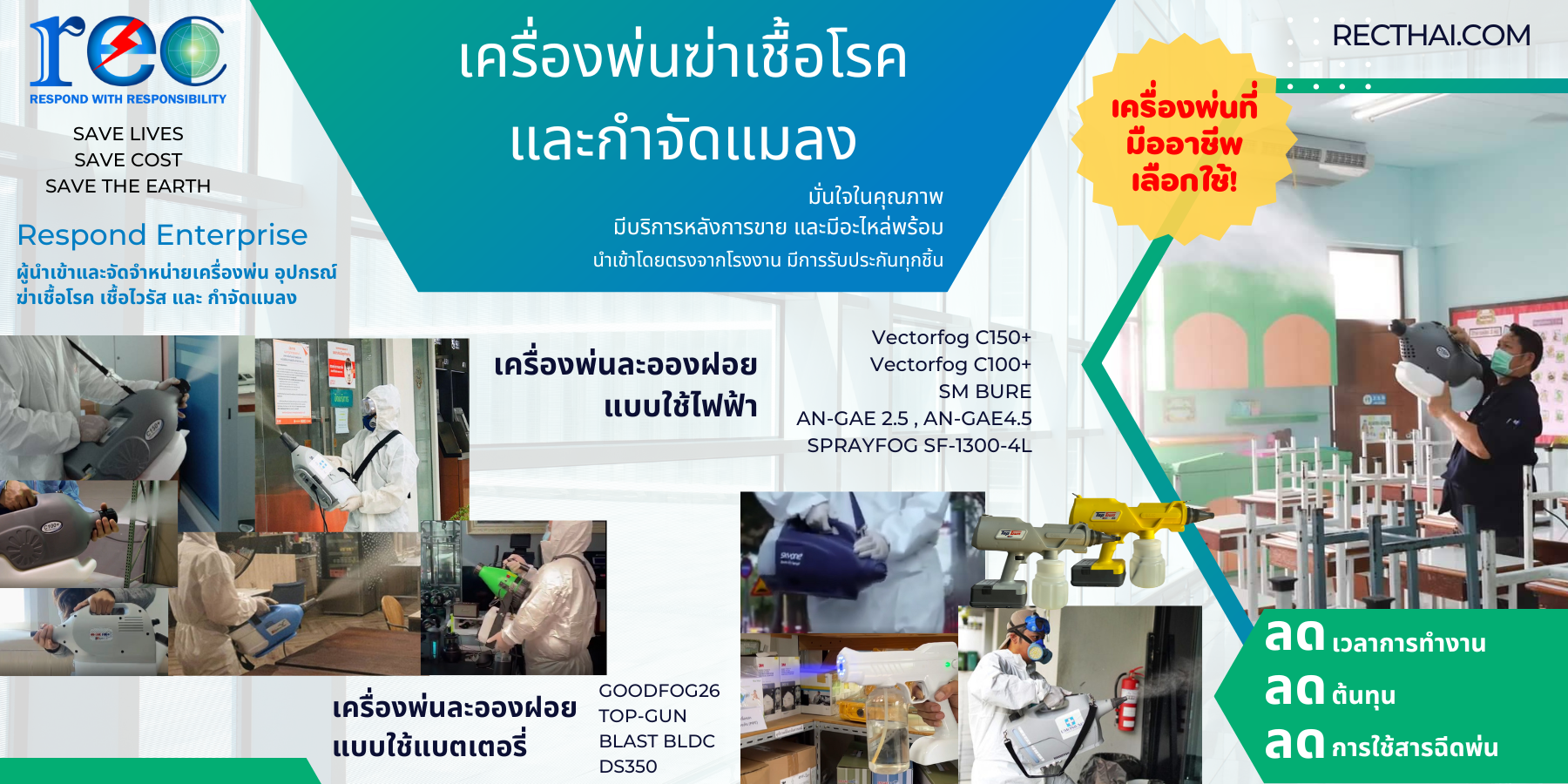 rec
RESPOND WITH RESPONSIBILITY

SAVE LIVES
SAVE COST
SAVE THE EARTH

Respond Enterprise

ผู้นำเข้าและจัดจำหน่ายเครื่องพ่น อุปกรณ์ ฆ่าเชื้อโรค เชื้อไวรัส และ กำจัดแมลง

เครื่องพ่นฆ่าเชื้อโรค และกำจัดแมลง

มั่นใจในคุณภาพ
มีบริการหลังการขาย และมีอะไหล่พร้อม
นำเข้าโดยตรงจากโรงงาน มีการรับประกันทุกชิ้น

RECTHAI.COM

เครื่องพ่นที่ มืออาชีพ เลือกใช้!

เครื่องพ่นละอองฝอย แบบใช้ไฟฟ้า

Vectorfog C150+
Vectorfog C100+
SM BURE
AN-GAE 2.5 , AN-GAE4.5
SPRAYFOG SF-1300-4L

เครื่องพ่นละอองฝอย แบบใช้แบตเตอรี่

GOODFOG26
TOP-GUN
BLAST BLDC
DS350

ลด เวลาการทำงาน
ลด ต้นทุน
ลด การใช้สารฉีดพ่น